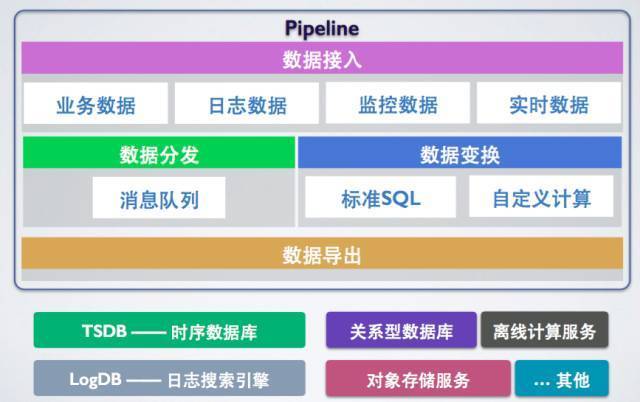 Pipeline

数据接入

业务数据

日志数据

监控数据

实时数据

数据分发

消息队列

数据变换

标准SQL

自定义计算

数据导出

TSDB —— 时序数据库

关系型数据库

离线计算服务

LogDB —— 日志搜索引擎

对象存储服务

... 其他